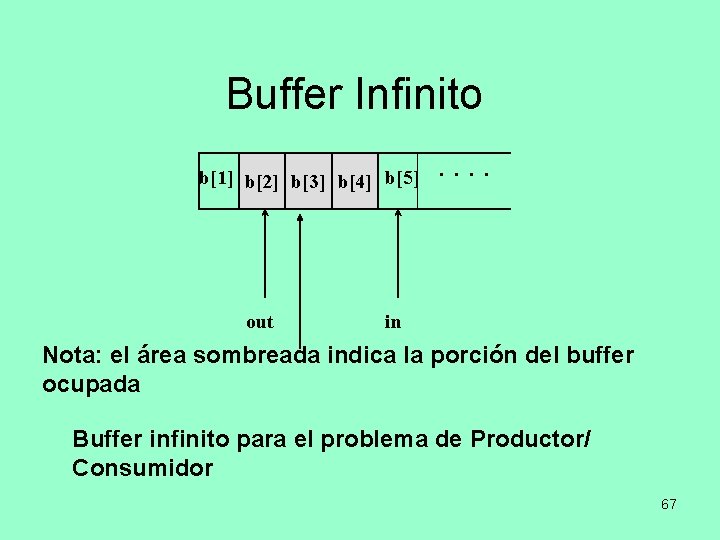 Buffer Infinito

b[1] b[2] b[3] b[4] b[5] . . . .

out in

Nota: el área sombreada indica la porción del buffer ocupada

Buffer infinito para el problema de Productor/ Consumidor

67